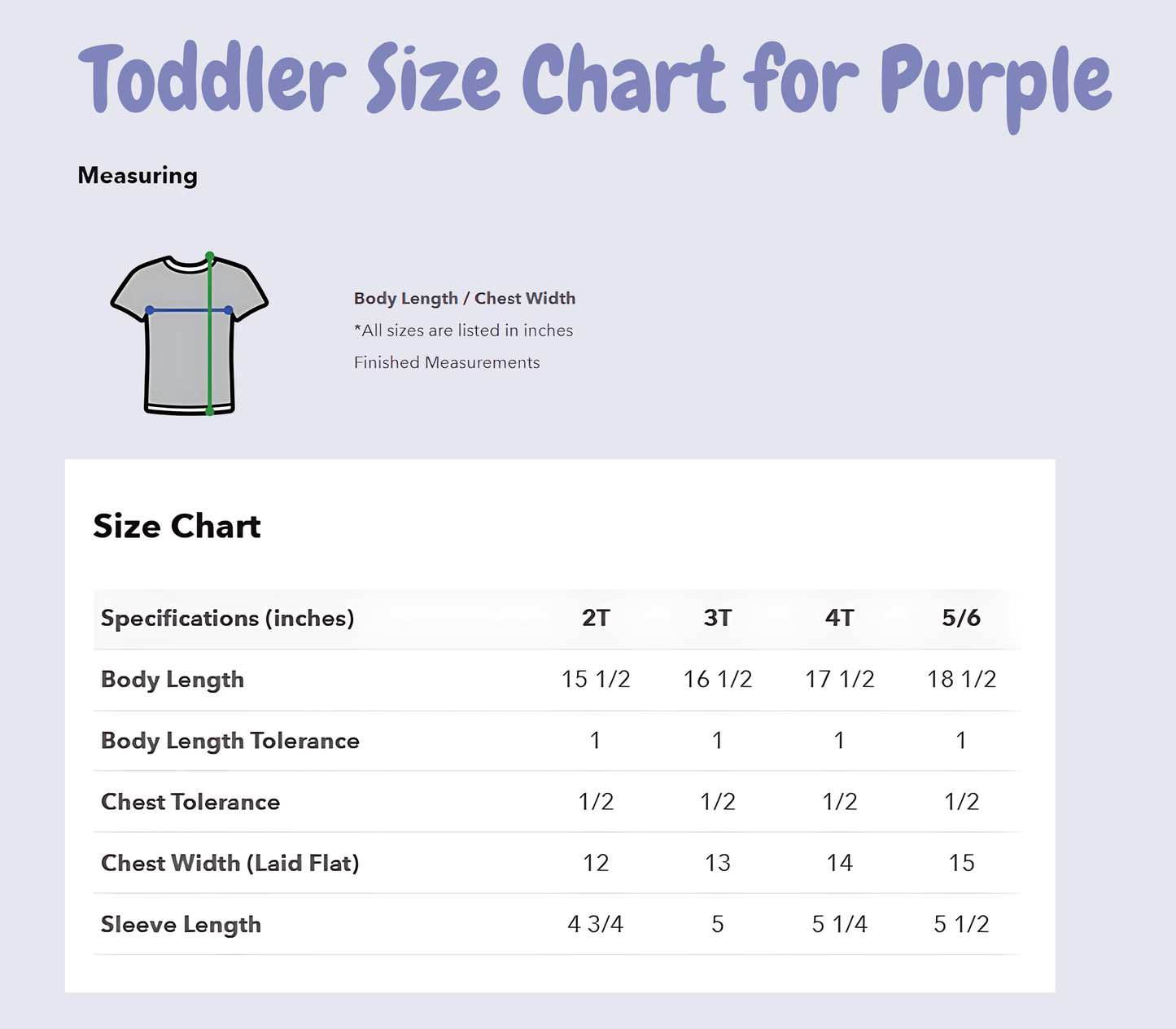 Toddler Size Chart for Purple

Measuring

Body Length / Chest Width

*All sizes are listed in inches

Finished Measurements

Size Chart

| Specifications (inches) | 2T | 3T | 4T | 5/6 |
|---|---|---|---|---|
| Body Length | 15 1/2 | 16 1/2 | 17 1/2 | 18 1/2 |
| Body Length Tolerance | 1 | 1 | 1 | 1 |
| Chest Tolerance | 1/2 | 1/2 | 1/2 | 1/2 |
| Chest Width (Laid Flat) | 12 | 13 | 14 | 15 |
| Sleeve Length | 4 3/4 | 5 | 5 1/4 | 5 1/2 |